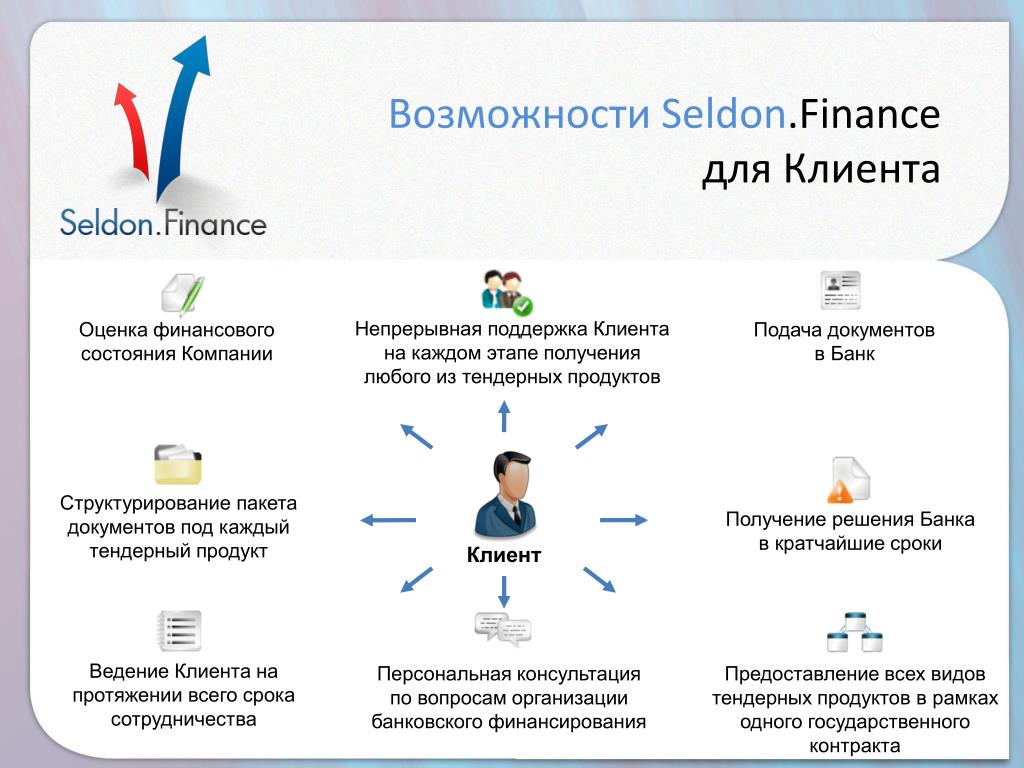 Seldon.Finance

Возможности Seldon.Finance для Клиента

Оценка финансового состояния Компании

Непрерывная поддержка Клиента на каждом этапе получения любого из тендерных продуктов

Подача документов в Банк

Структурирование пакета документов под каждый тендерный продукт

Клиент

Получение решения Банка в кратчайшие сроки

Ведение Клиента на протяжении всего срока сотрудничества

Персональная консультация по вопросам организации банковского финансирования

Предоставление всех видов тендерных продуктов в рамках одного государственного контракта